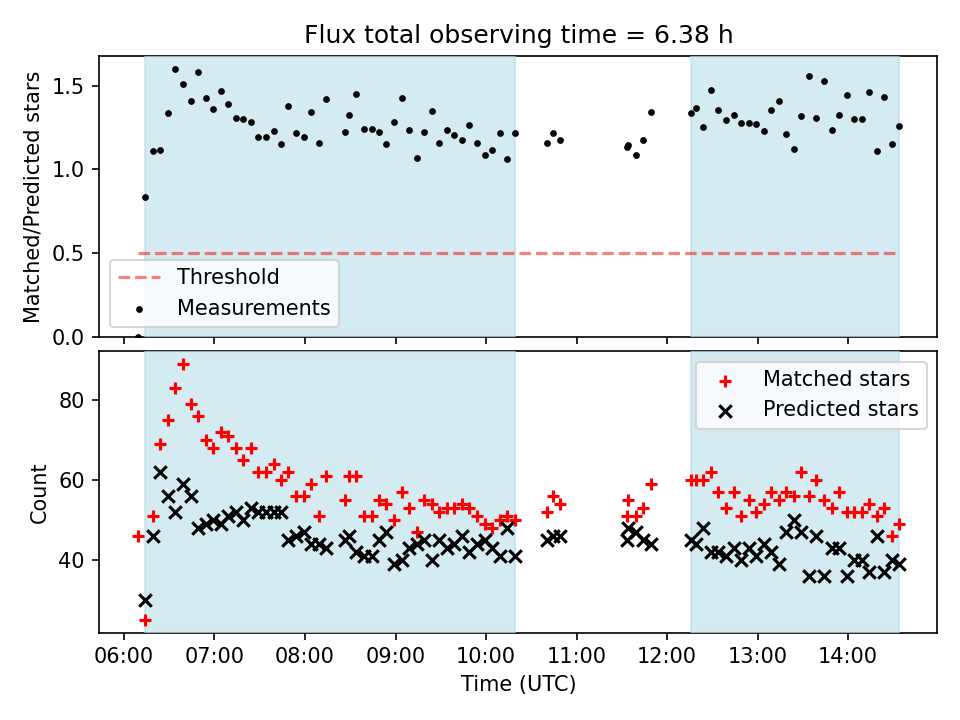 Flux total observing time = 6.38 h

Matched/Predicted stars

1.5
1.0
0.5
0.0

Threshold
Measurements

Count

80
60
40

Matched stars
Predicted stars

06:00 07:00 08:00 09:00 10:00 11:00 12:00 13:00 14:00

Time (UTC)